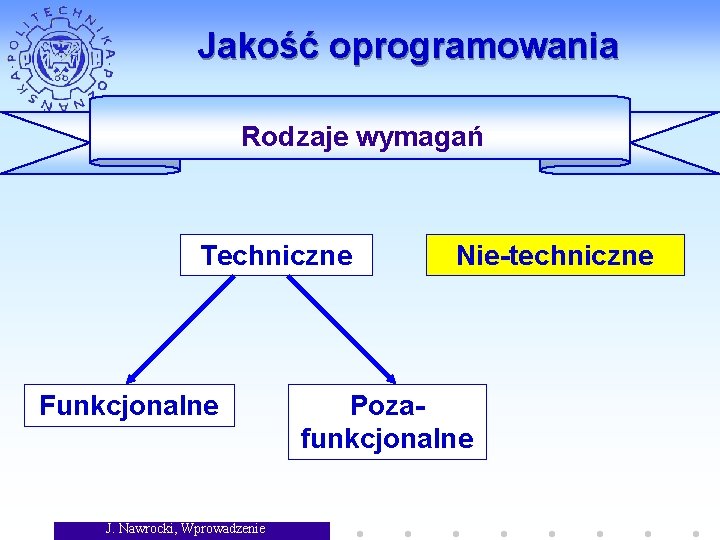 POLITECHNIKA POZNAŃSKA

Jakość oprogramowania

Rodzaje wymagań

Techniczne

Nie-techniczne

Funkcjonalne

Poza-funkcjonalne

J. Nawrocki, Wprowadzenie